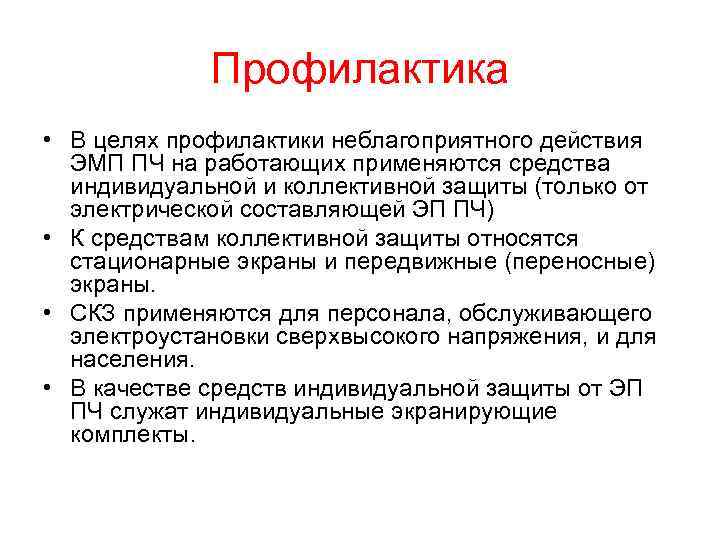 Профилактика

• В целях профилактики неблагоприятного действия ЭМП ПЧ на работающих применяются средства индивидуальной и коллективной защиты (только от электрической составляющей ЭП ПЧ)
• К средствам коллективной защиты относятся стационарные экраны и передвижные (переносные) экраны.
• СКЗ применяются для персонала, обслуживающего электроустановки сверхвысокого напряжения, и для населения.
• В качестве средств индивидуальной защиты от ЭП ПЧ служат индивидуальные экранирующие комплекты.